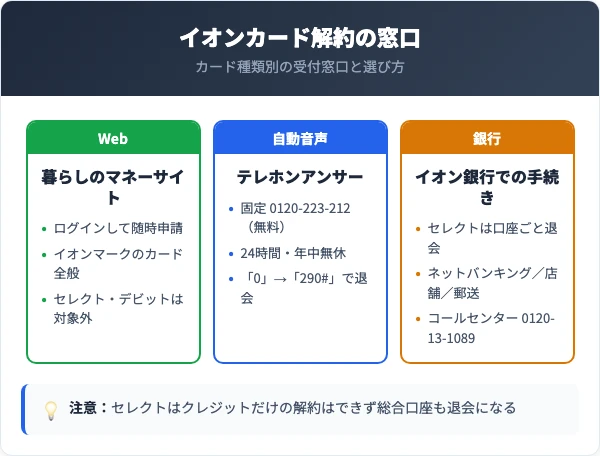 イオンカード解約の窓口

カード種類別の受付窓口と選び方

Web

暮らしのマネーサイト

• ログインして随時申請
• イオンマークのカード全般
• セレクト・デビットは対象外

自動音声

テレホンアンサー

• 固定 0120-223-212（無料）
• 24時間・年中無休
• 「0」→「290#」で退会

銀行

イオン銀行での手続き

• セレクトは口座ごと退会
• ネットバンキング／店舗／郵送
• コールセンター 0120-13-1089

注意：セレクトはクレジットだけの解約はできず総合口座も退会になる